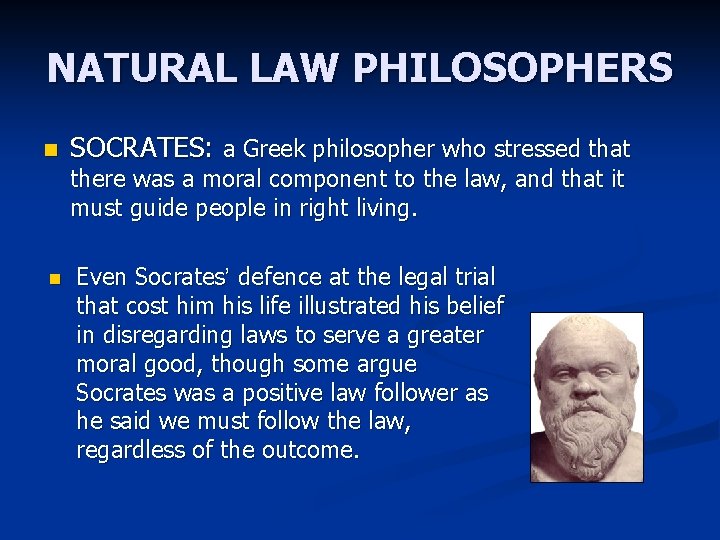 NATURAL LAW PHILOSOPHERS

SOCRATES: a Greek philosopher who stressed that there was a moral component to the law, and that it must guide people in right living.

Even Socrates' defence at the legal trial that cost him his life illustrated his belief in disregarding laws to serve a greater moral good, though some argue Socrates was a positive law follower as he said we must follow the law, regardless of the outcome.